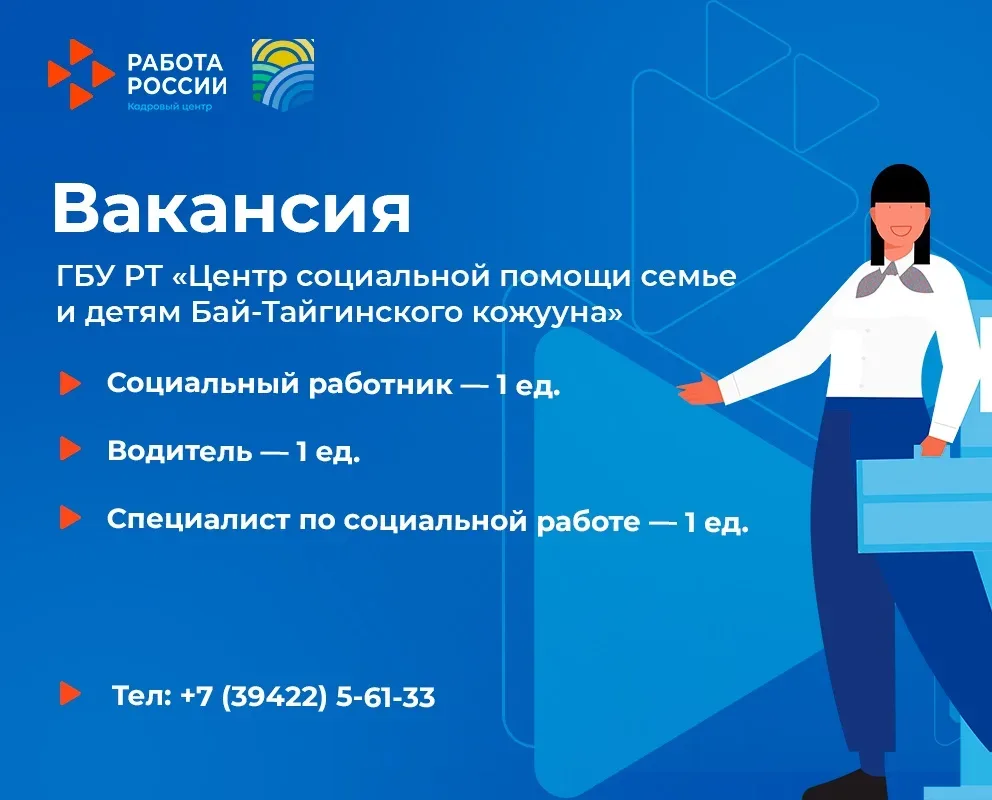 РАБОТА РОССИИ
Кадровый центр

Вакансия

ГБУ РТ «Центр социальной помощи семье и детям Бай-Тайгинского кожууна»

Социальный работник — 1 ед.

Водитель — 1 ед.

Специалист по социальной работе — 1 ед.

Тел: +7 (39422) 5-61-33